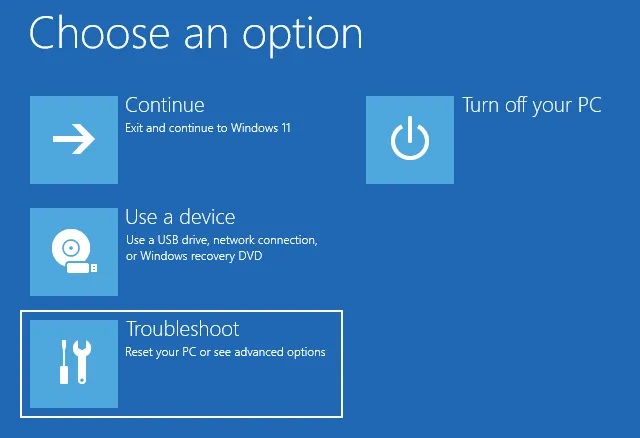 Choose an option

Continue
Exit and continue to Windows 11

Use a device
Use a USB drive, network connection, or Windows recovery DVD

Troubleshoot
Reset your PC or see advanced options

Turn off your PC